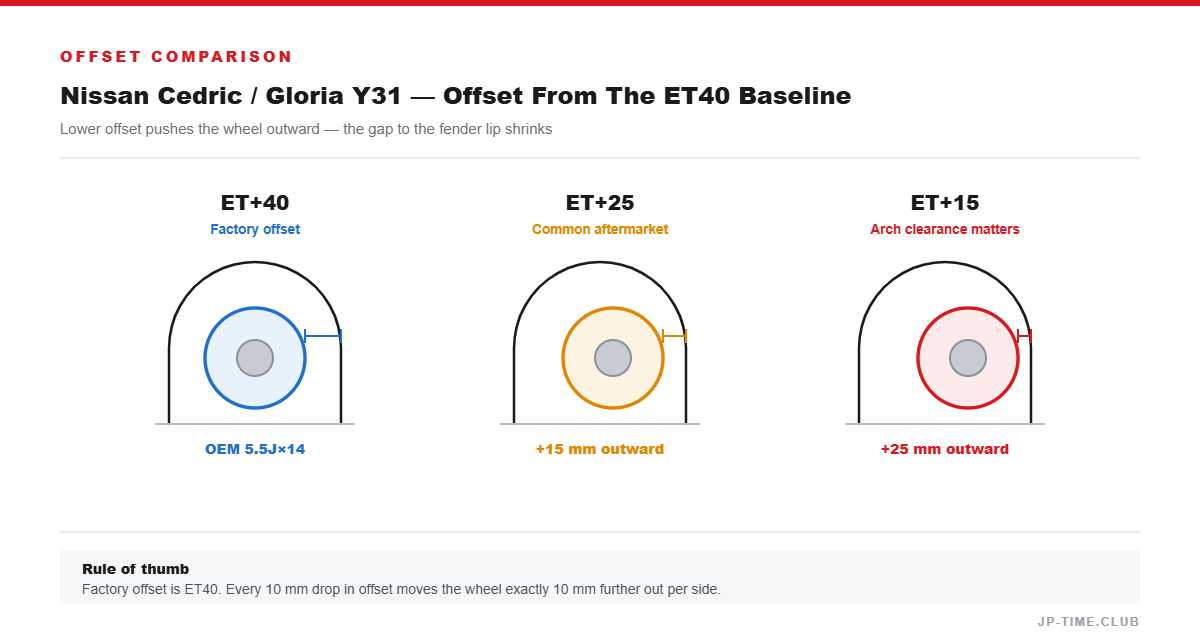 OFFSET COMPARISON

Nissan Cedric / Gloria Y31 — Offset From The ET40 Baseline

Lower offset pushes the wheel outward — the gap to the fender lip shrinks

ET+40
Factory offset
OEM 5.5J×14

ET+25
Common aftermarket
+15 mm outward

ET+15
Arch clearance matters
+25 mm outward

Rule of thumb
Factory offset is ET40. Every 10 mm drop in offset moves the wheel exactly 10 mm further out per side.

JP-TIME.CLUB